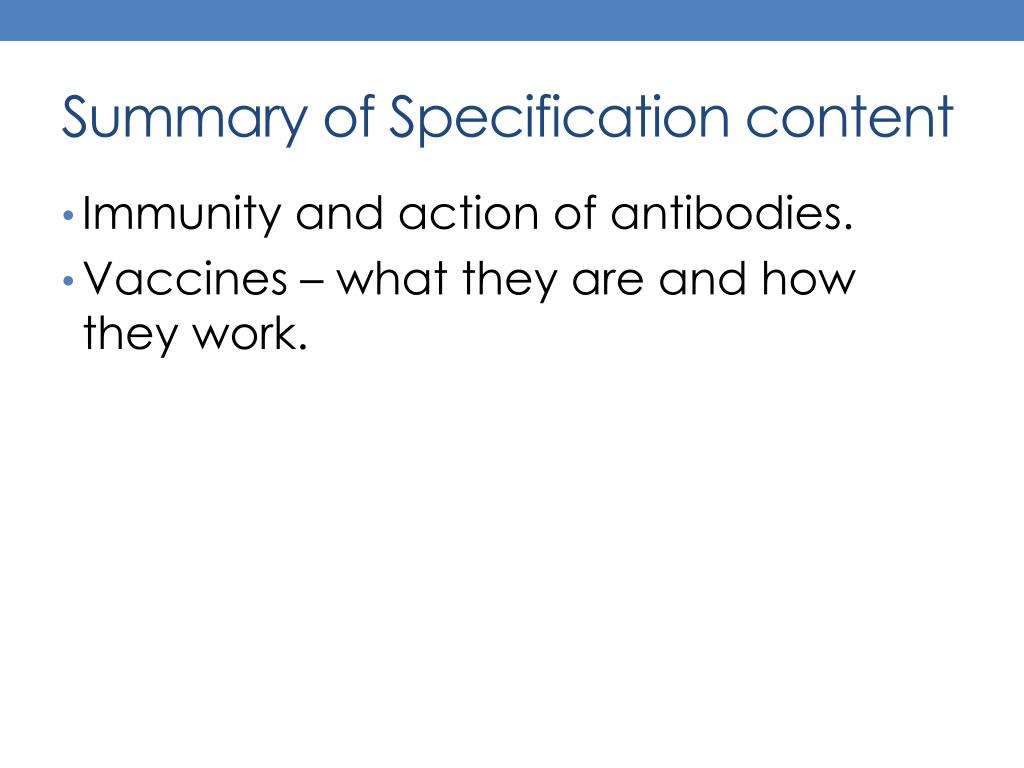 Summary of Specification content

• Immunity and action of antibodies.
• Vaccines – what they are and how they work.